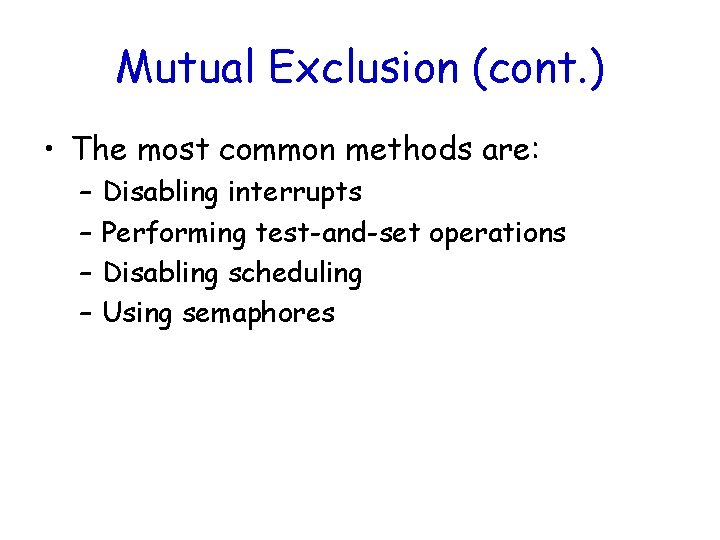 Mutual Exclusion (cont.)

• The most common methods are:
– Disabling interrupts
– Performing test-and-set operations
– Disabling scheduling
– Using semaphores